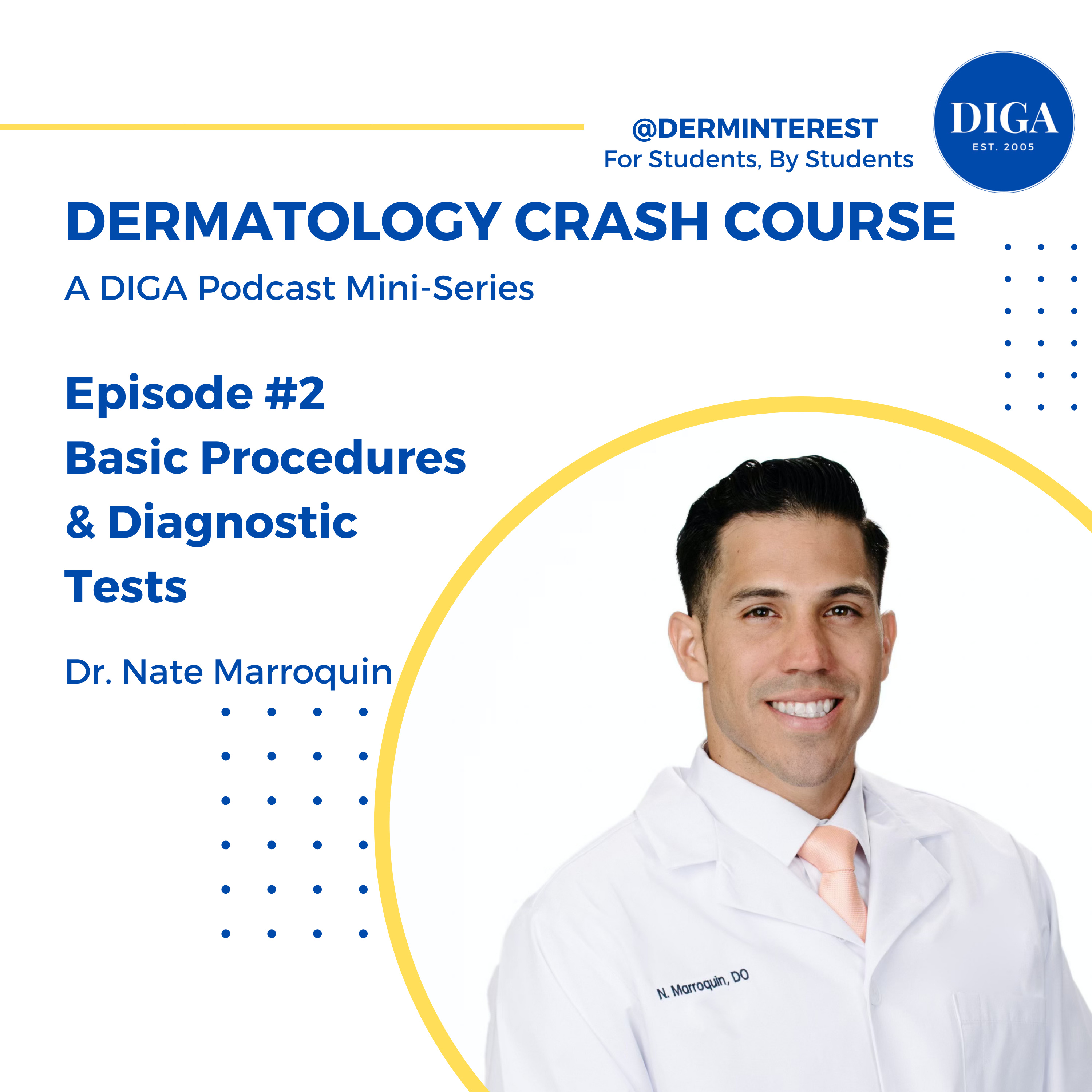 @DERMINTEREST
For Students, By Students

DIGA
EST. 2005

DERMATOLOGY CRASH COURSE
A DIGA Podcast Mini-Series

Episode #2
Basic Procedures & Diagnostic Tests

Dr. Nate Marroquin

N. Marroquin, DO